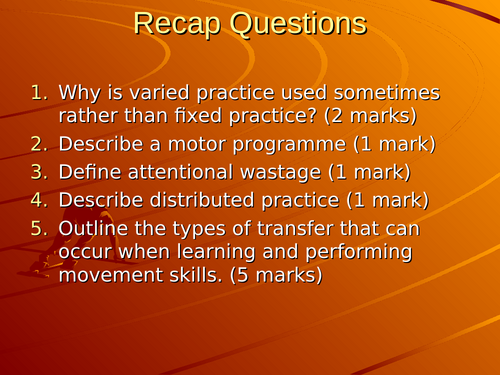 Recap Questions

1. Why is varied practice used sometimes rather than fixed practice? (2 marks)
2. Describe a motor programme (1 mark)
3. Define attentional wastage (1 mark)
4. Describe distributed practice (1 mark)
5. Outline the types of transfer that can occur when learning and performing movement skills. (5 marks)